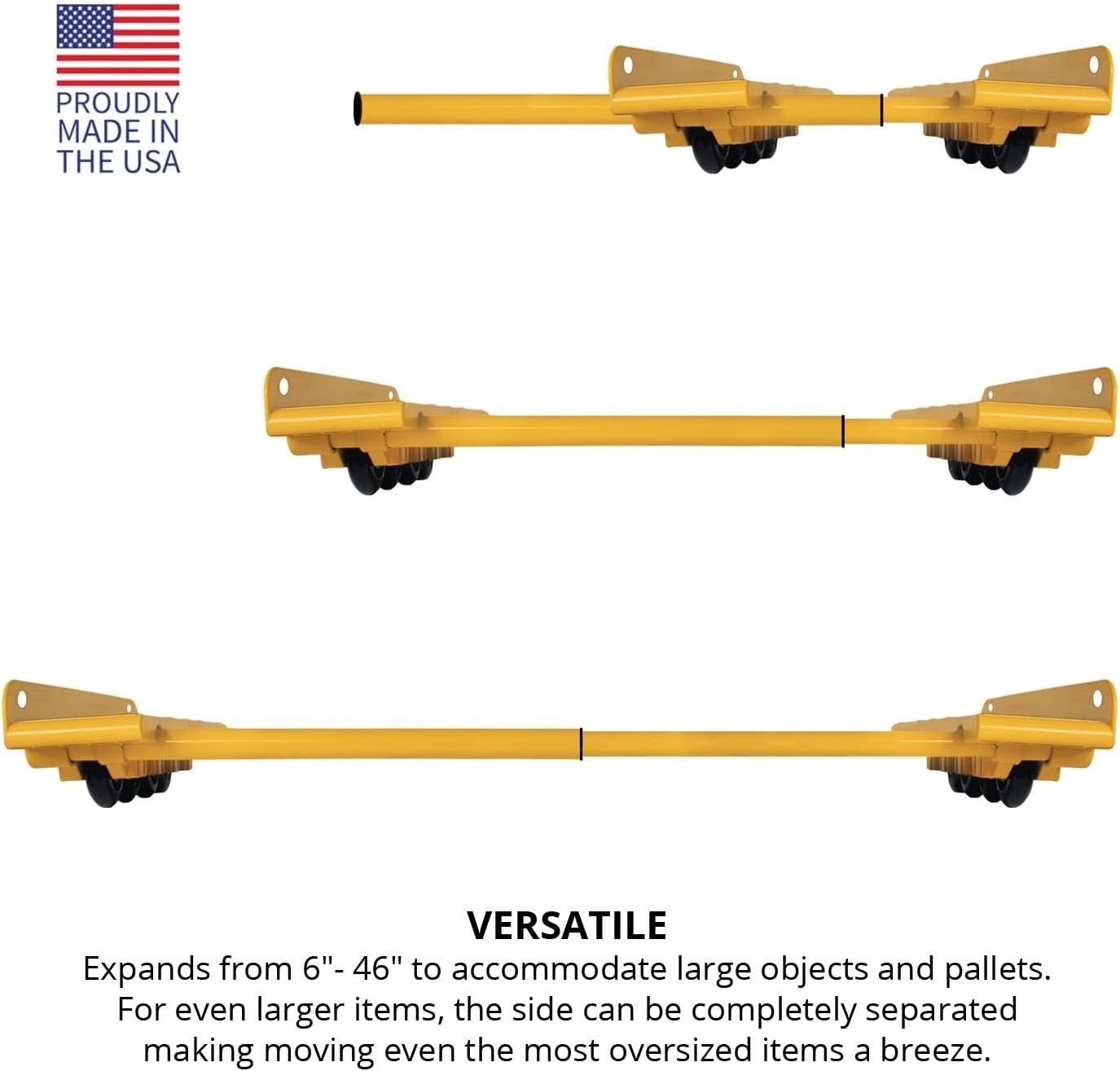 PROUDLY MADE IN THE USA

VERSATILE

Expands from 6"- 46" to accommodate large objects and pallets. For even larger items, the side can be completely separated making moving even the most oversized items a breeze.